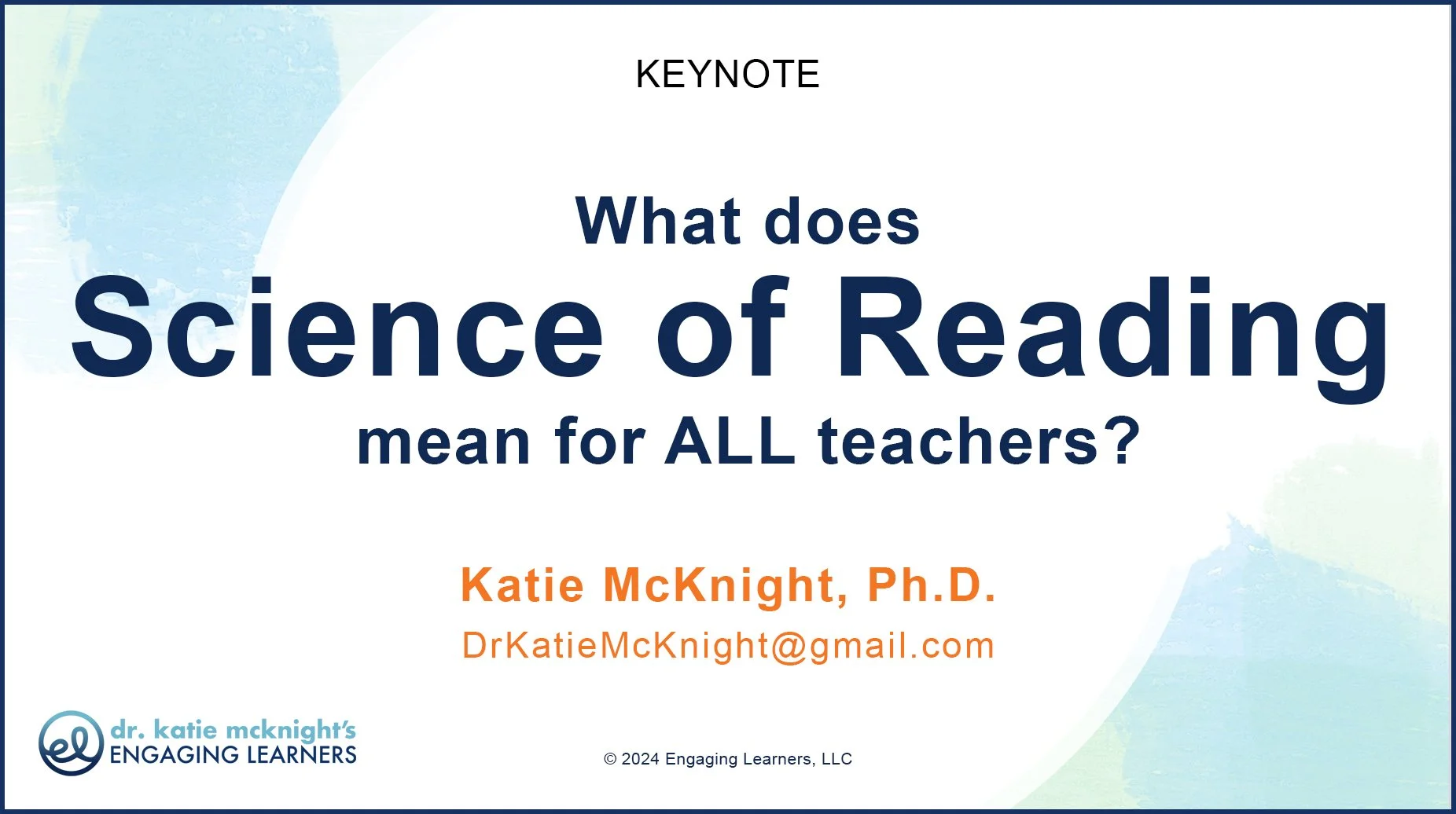 KEYNOTE

What does
Science of Reading
mean for ALL teachers?

Katie McKnight, Ph.D.
DrKatieMcKnight@gmail.com

el dr. katie mcknight's
ENGAGING LEARNERS

© 2024 Engaging Learners, LLC